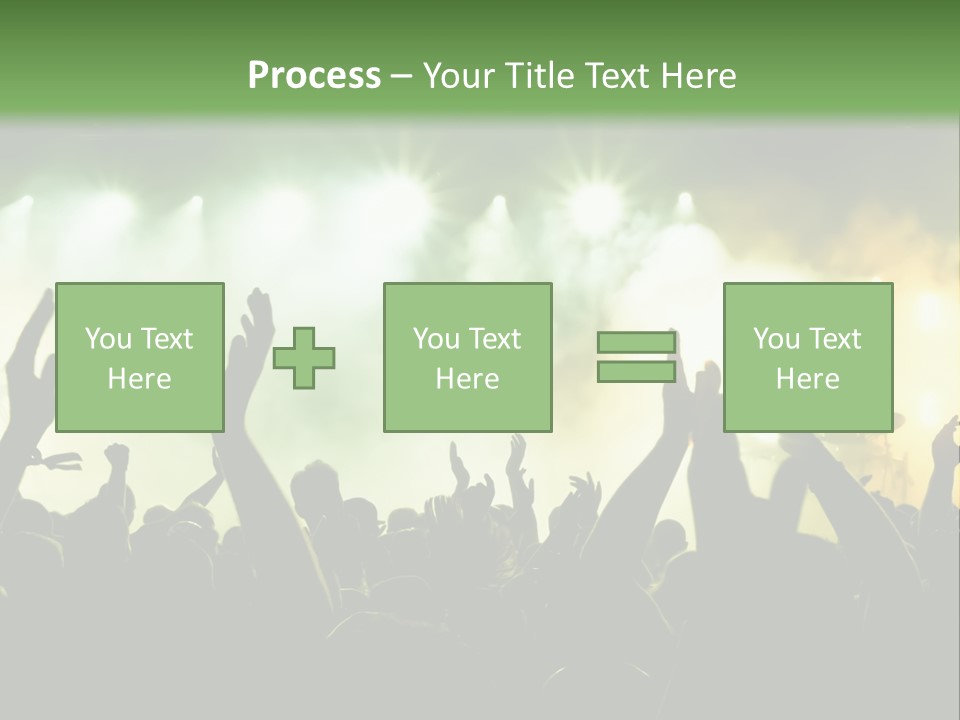 Process – Your Title Text Here

You Text Here

You Text Here

You Text Here